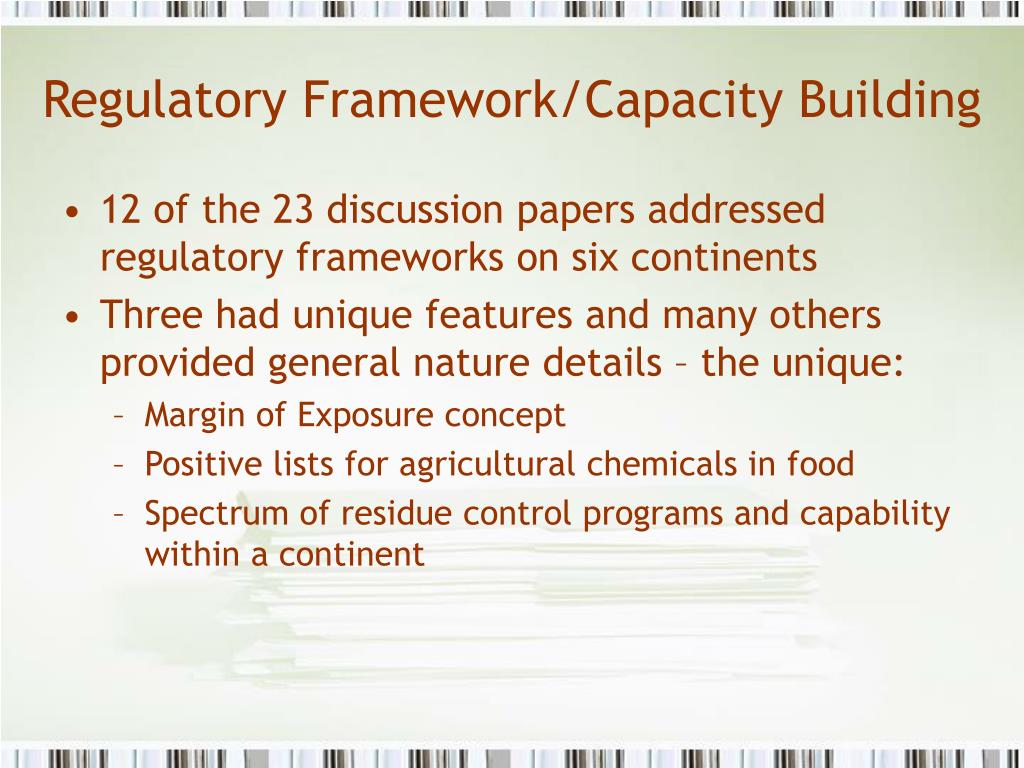 Regulatory Framework/Capacity Building

• 12 of the 23 discussion papers addressed regulatory frameworks on six continents
• Three had unique features and many others provided general nature details – the unique:
  – Margin of Exposure concept
  – Positive lists for agricultural chemicals in food
  – Spectrum of residue control programs and capability within a continent